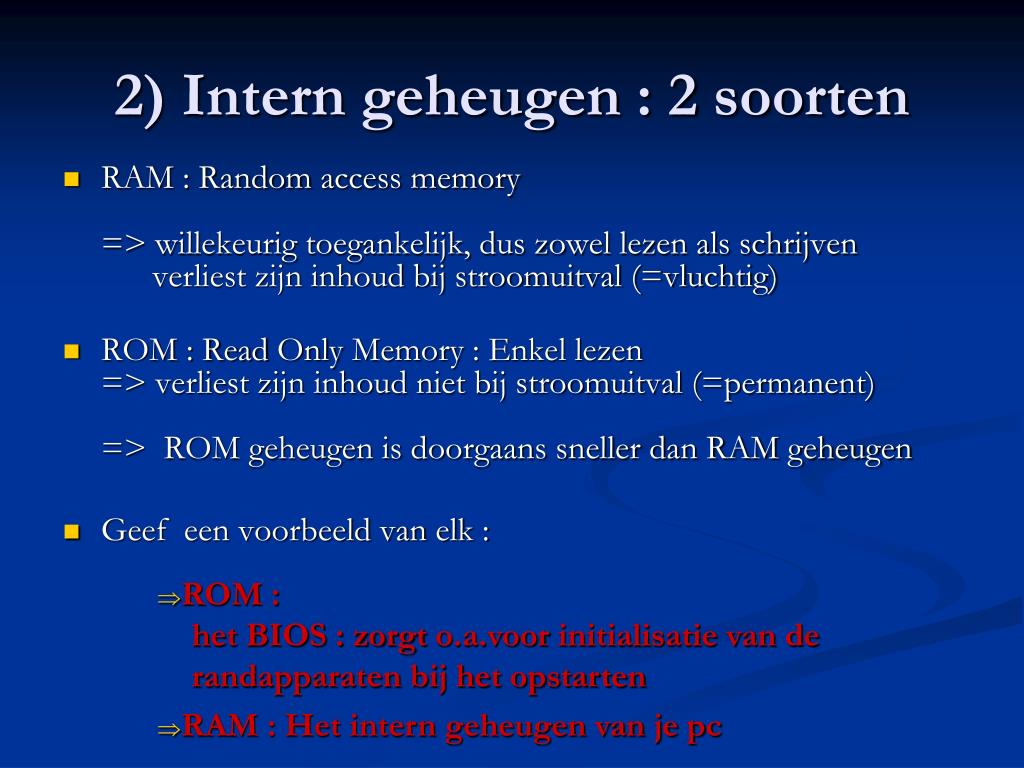 2) Intern geheugen : 2 soorten

RAM : Random access memory

=> willekeurig toegankelijk, dus zowel lezen als schrijven
verliest zijn inhoud bij stroomuitval (=vluchtig)

ROM : Read Only Memory : Enkel lezen
=> verliest zijn inhoud niet bij stroomuitval (=permanent)

=> ROM geheugen is doorgaans sneller dan RAM geheugen

Geef een voorbeeld van elk :

⇒ROM :
het BIOS : zorgt o.a.voor initialisatie van de randapparaten bij het opstarten

⇒RAM : Het intern geheugen van je pc